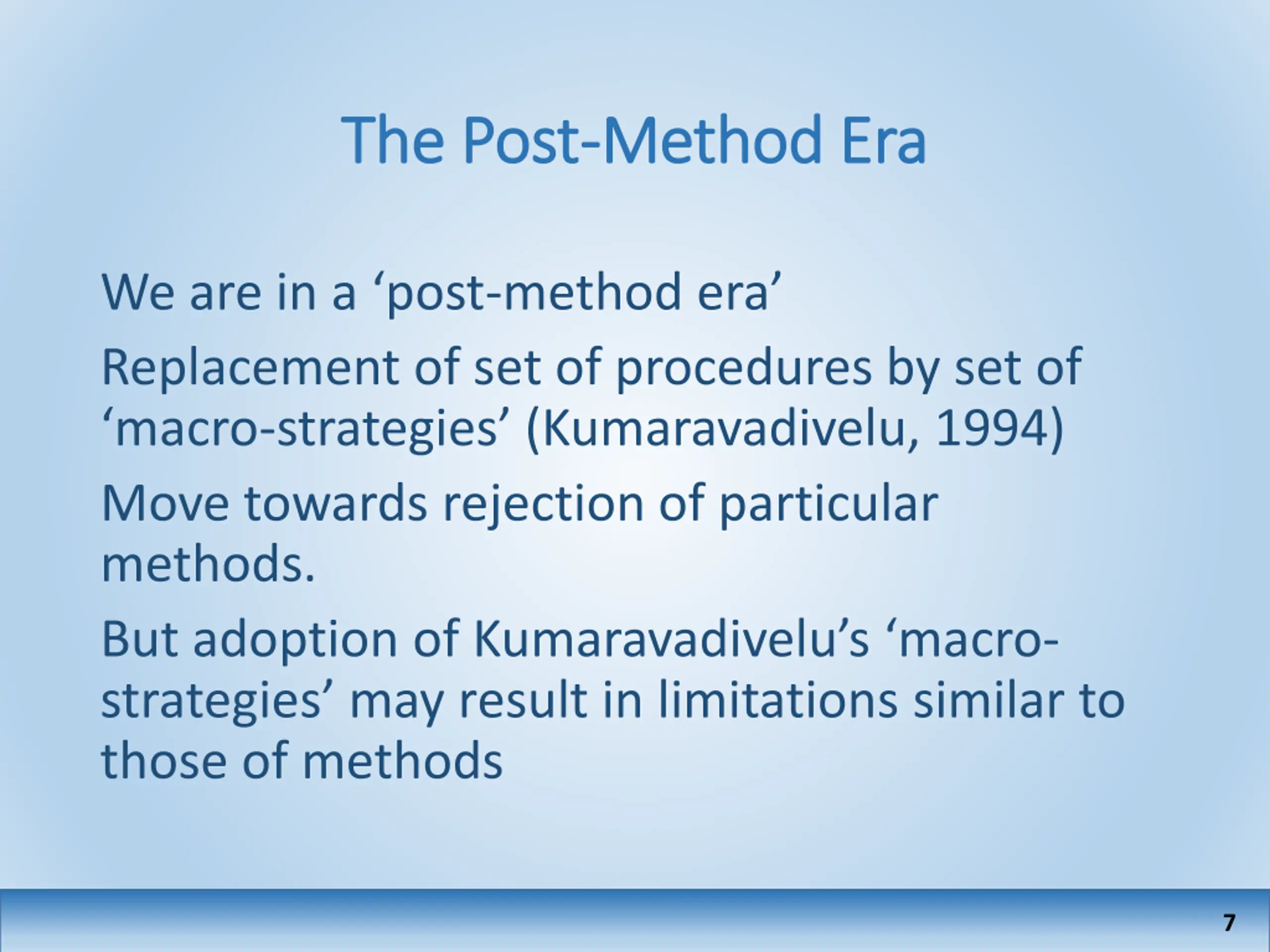 The Post-Method Era

We are in a ‘post-method era’

Replacement of set of procedures by set of ‘macro-strategies’ (Kumaravadivelu, 1994)

Move towards rejection of particular methods.

But adoption of Kumaravadivelu’s ‘macro-strategies’ may result in limitations similar to those of methods

7